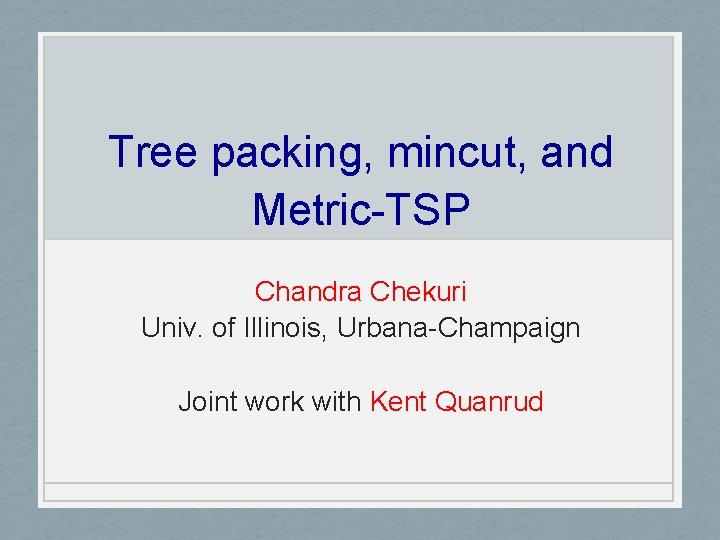 Tree packing, mincut, and Metric-TSP

Chandra Chekuri
Univ. of Illinois, Urbana-Champaign

Joint work with Kent Quanrud